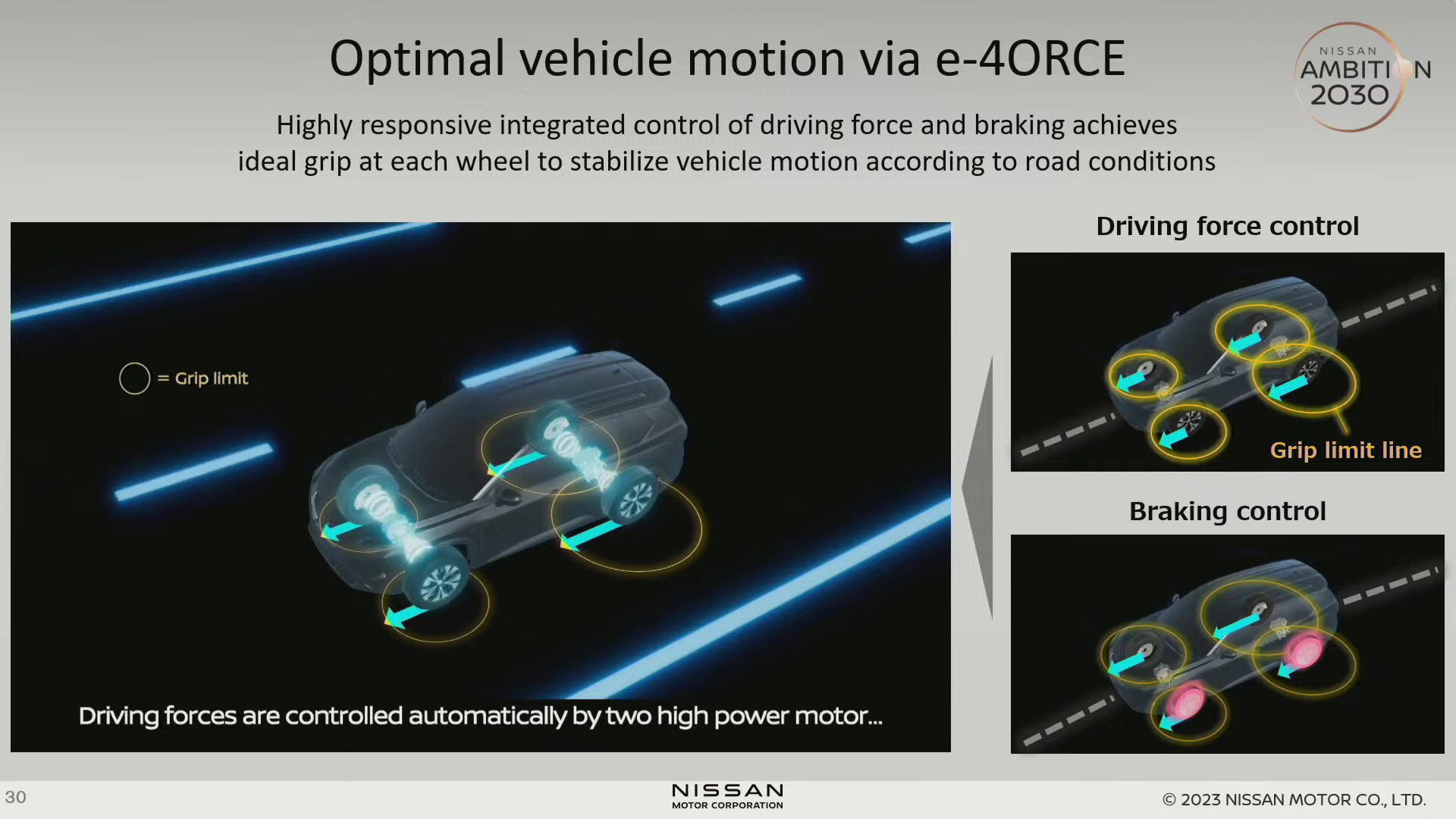 Optimal vehicle motion via e-4ORCE

NISSAN AMBITION 2030

Highly responsive integrated control of driving force and braking achieves ideal grip at each wheel to stabilize vehicle motion according to road conditions

= Grip limit

Driving forces are controlled automatically by two high power motor...

Driving force control

Grip limit line

Braking control

30

NISSAN MOTOR CORPORATION

© 2023 NISSAN MOTOR CO., LTD.